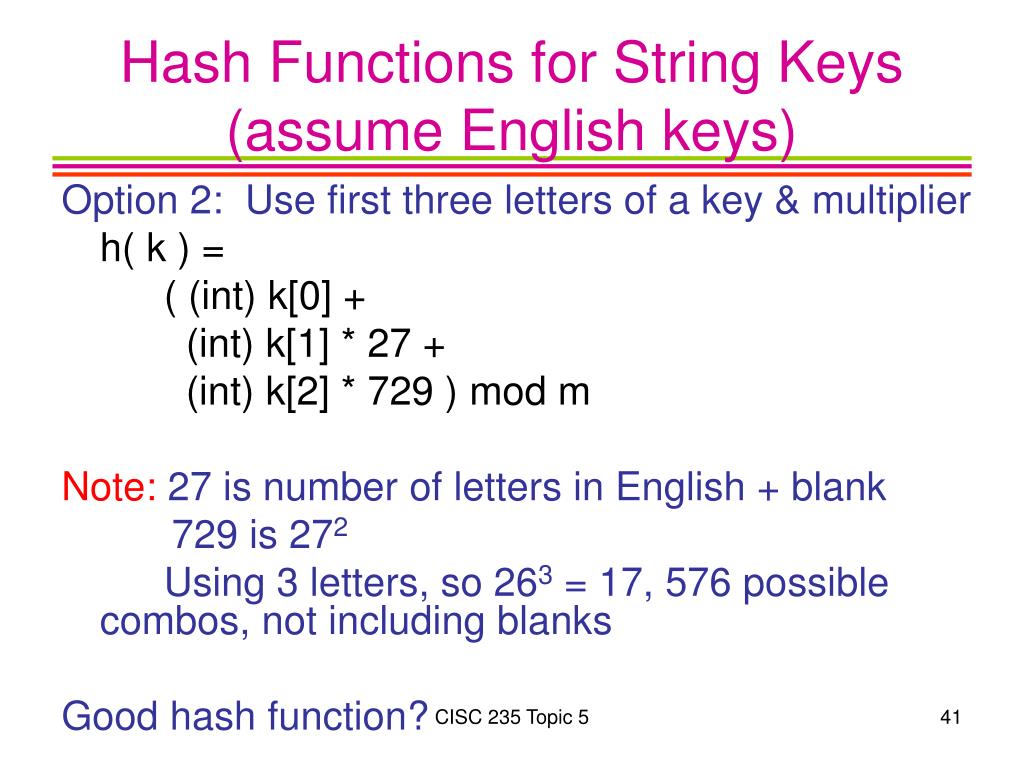 Hash Functions for String Keys (assume English keys)

Option 2: Use first three letters of a key & multiplier
h( k ) =
( (int) k[0] +
(int) k[1] * 27 +
(int) k[2] * 729 ) mod m

Note: 27 is number of letters in English + blank
729 is $27^2$
Using 3 letters, so $26^3$ = 17, 576 possible combos, not including blanks

Good hash function?

CISC 235 Topic 5

41